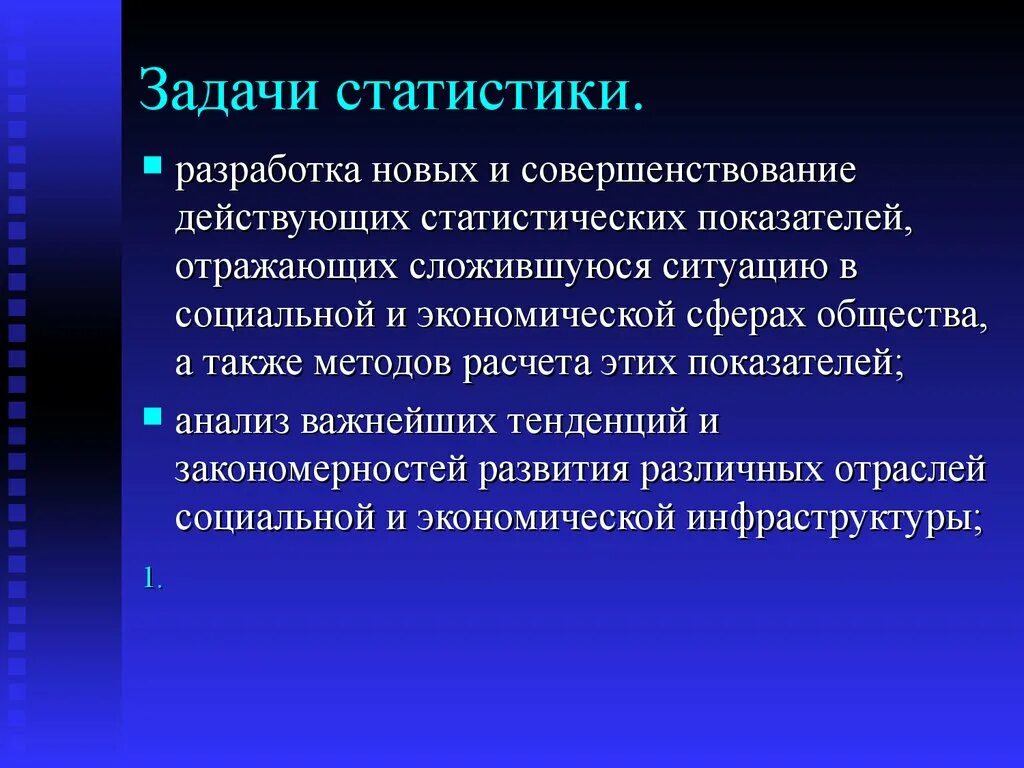 Задачи статистики.

разработка новых и совершенствование действующих статистических показателей, отражающих сложившуюся ситуацию в социальной и экономической сферах общества, а также методов расчета этих показателей;

анализ важнейших тенденций и закономерностей развития различных отраслей социальной и экономической инфраструктуры;

1.